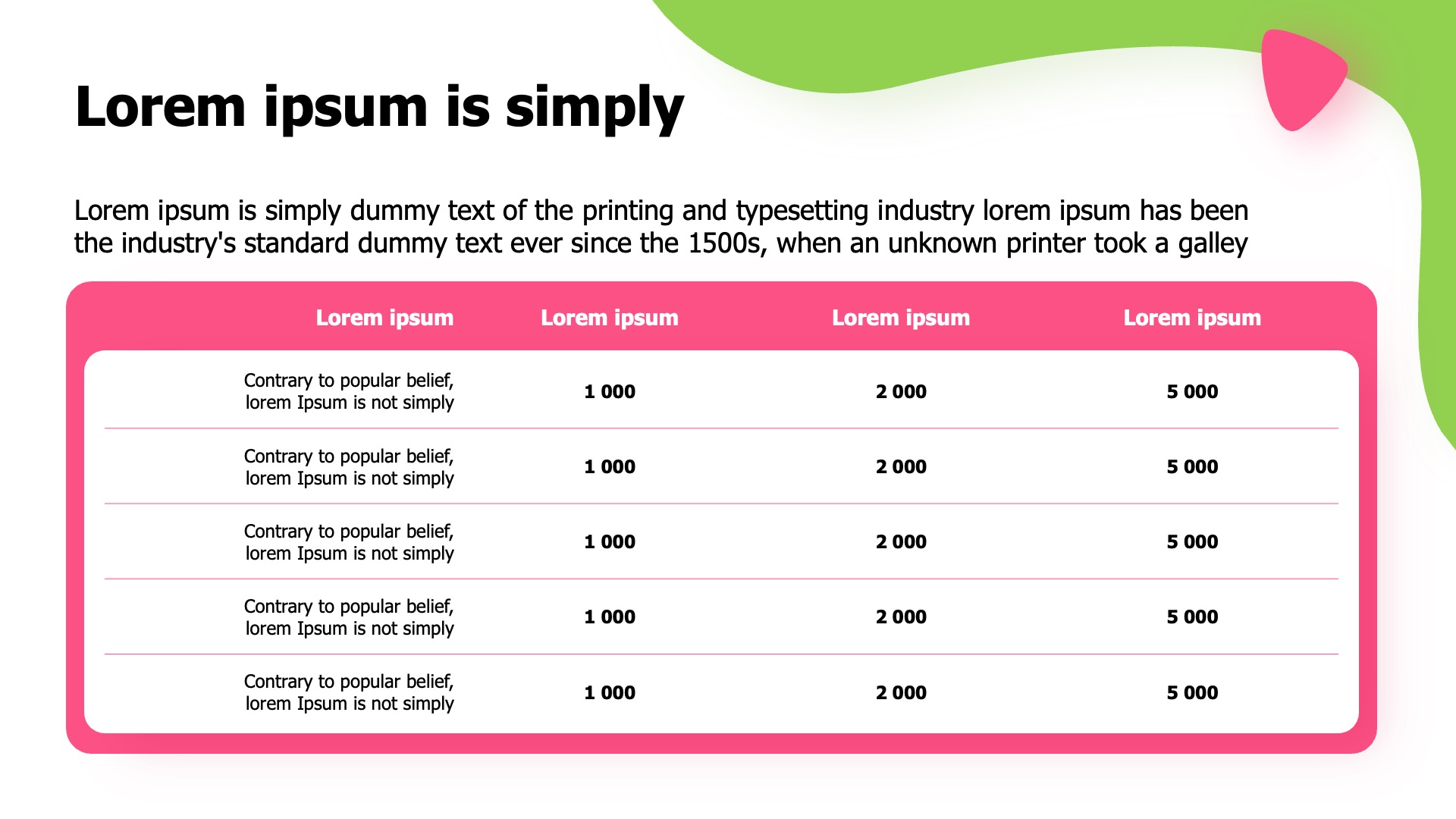 Lorem ipsum is simply

Lorem ipsum is simply dummy text of the printing and typesetting industry lorem ipsum has been the industry's standard dummy text ever since the 1500s, when an unknown printer took a galley

| Lorem ipsum | Lorem ipsum | Lorem ipsum | Lorem ipsum |
|---|---|---|---|
| Contrary to popular belief, lorem Ipsum is not simply | 1 000 | 2 000 | 5 000 |
| Contrary to popular belief, lorem Ipsum is not simply | 1 000 | 2 000 | 5 000 |
| Contrary to popular belief, lorem Ipsum is not simply | 1 000 | 2 000 | 5 000 |
| Contrary to popular belief, lorem Ipsum is not simply | 1 000 | 2 000 | 5 000 |
| Contrary to popular belief, lorem Ipsum is not simply | 1 000 | 2 000 | 5 000 |